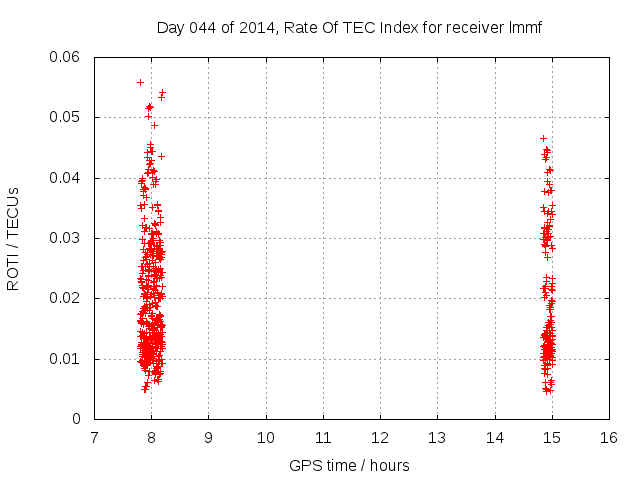 Day 044 of 2014, Rate Of TEC Index for receiver lmmf

ROTI / TECUs

0.06
0.05
0.04
0.03
0.02
0.01
0

7 8 9 10 11 12 13 14 15 16

GPS time / hours